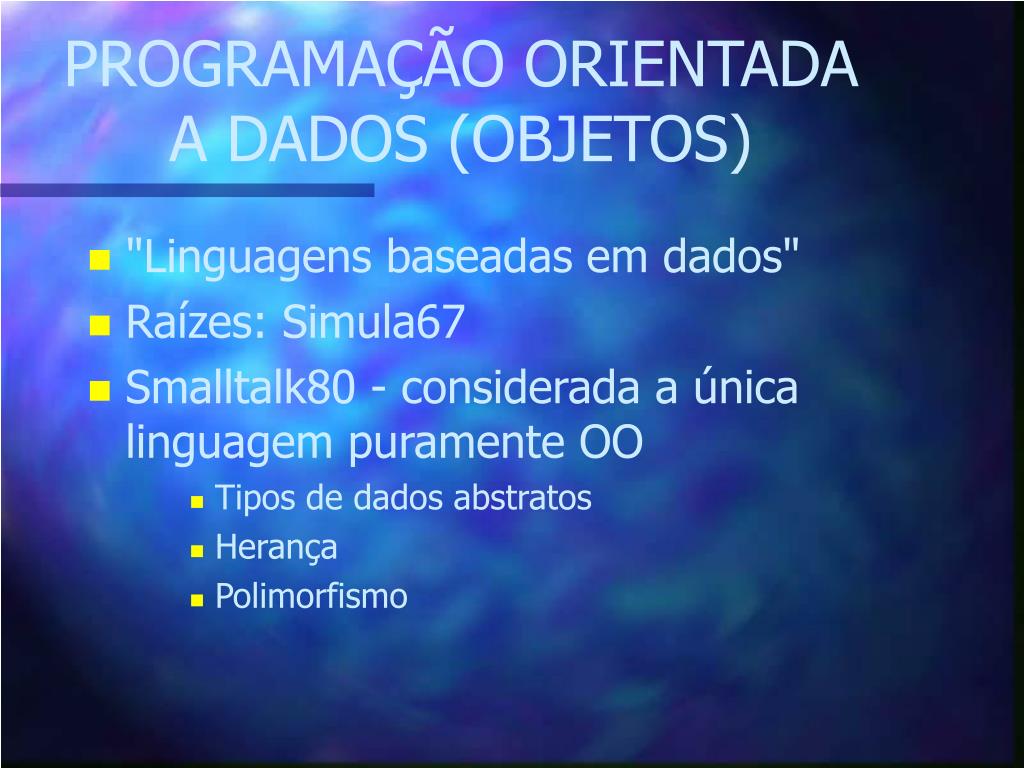 PROGRAMAÇÃO ORIENTADA A DADOS (OBJETOS)

"Linguagens baseadas em dados"
Raízes: Simula67
Smalltalk80 - considerada a única linguagem puramente OO
Tipos de dados abstratos
Herança
Polimorfismo